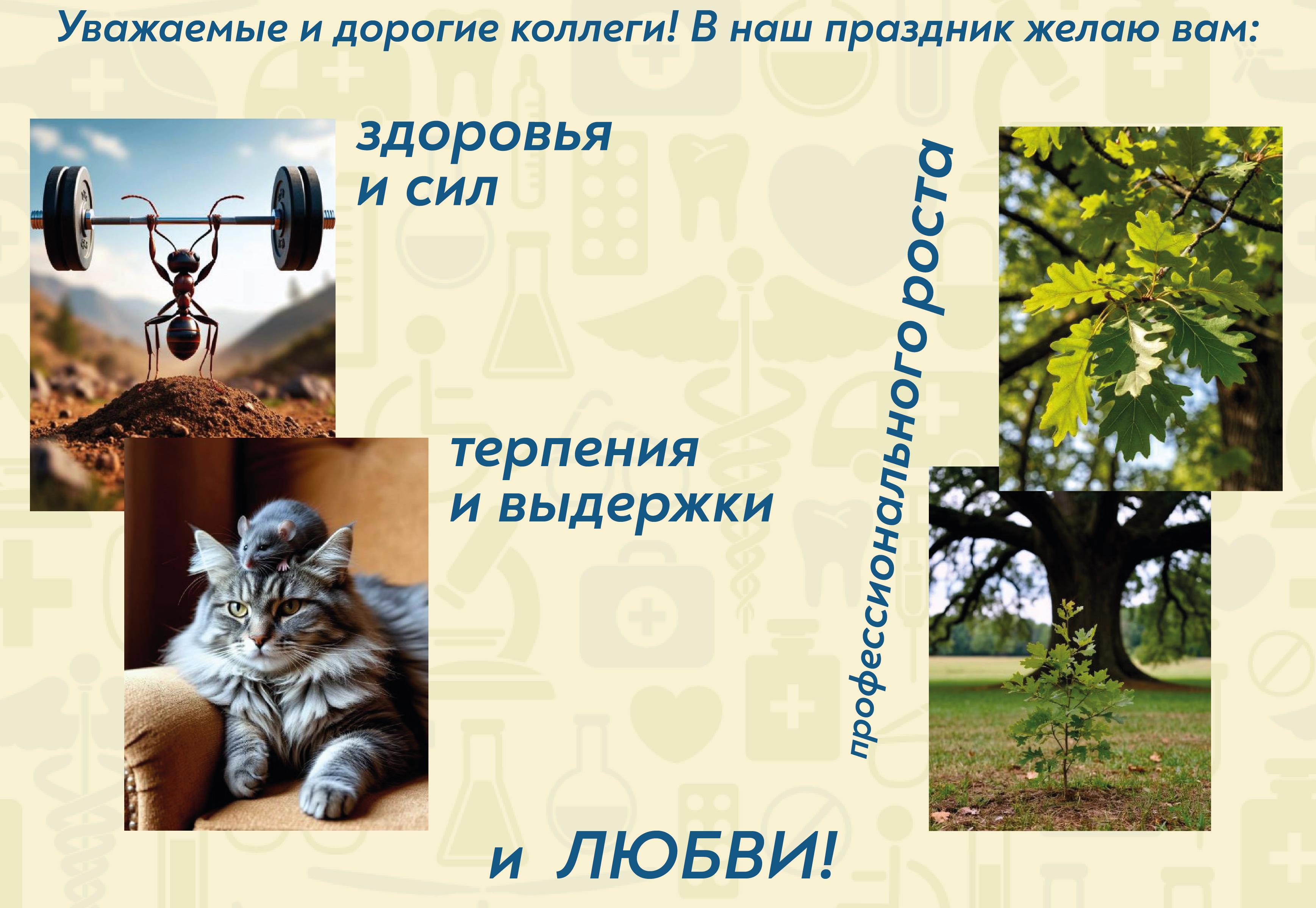 Уважаемые и дорогие коллеги! В наш праздник желаю вам:

здоровья
и сил

терпения
и выдержки

профессионального роста

и ЛЮБВИ!